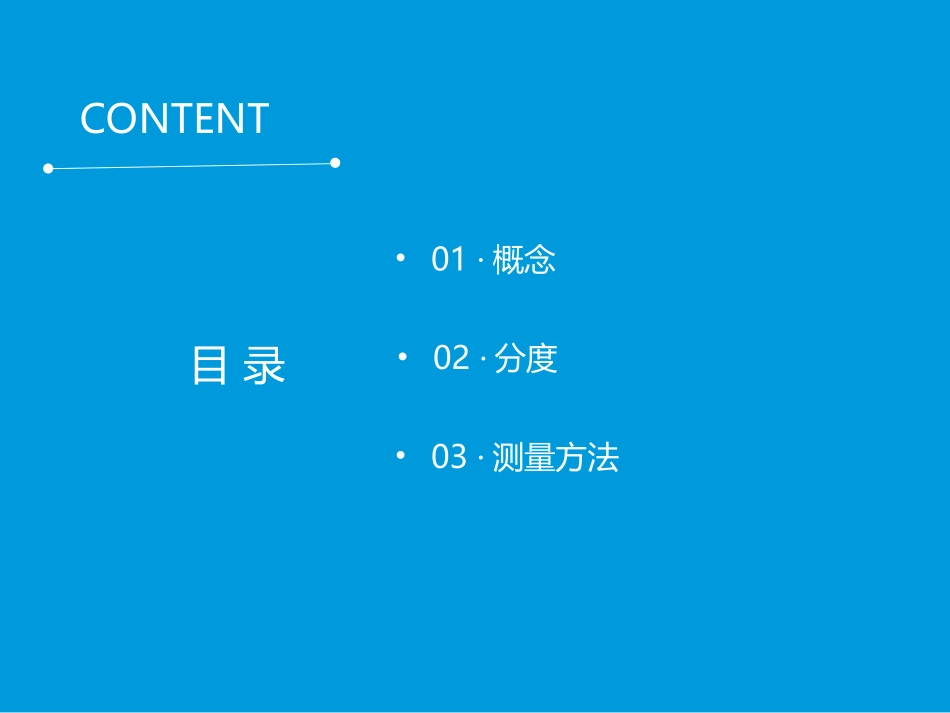 CONTENT

目 录

• 01 · 概念

• 02 · 分度

• 03 · 测量方法